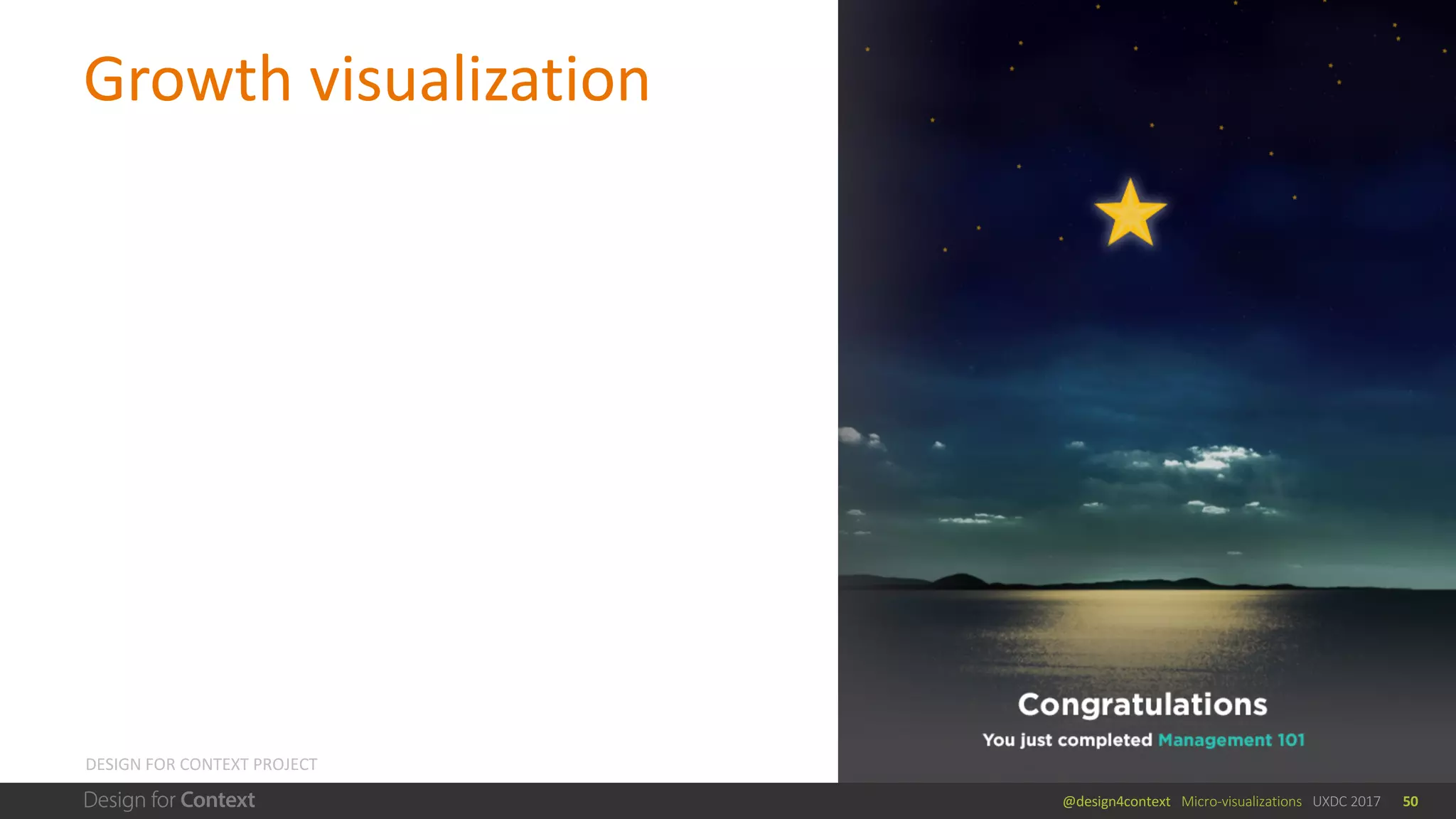 Growth visualization

Congratulations

You just completed Management 101

DESIGN FOR CONTEXT PROJECT

Design for Context

@design4context Micro-visualizations UXDC 2017 50